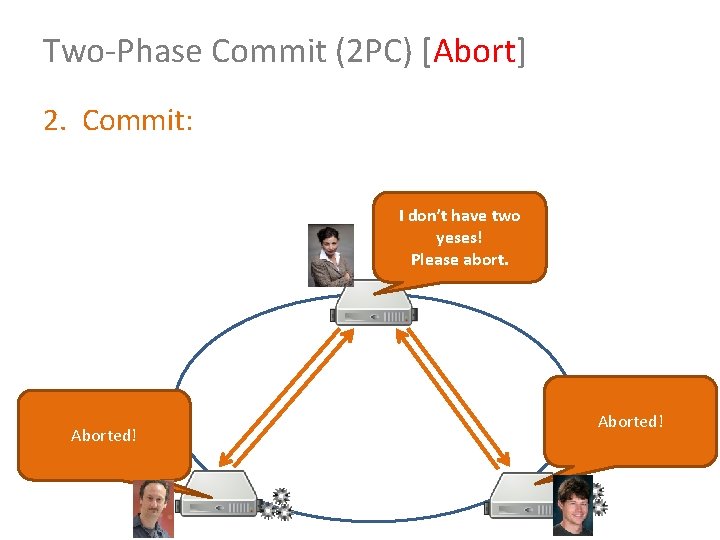 Two-Phase Commit (2PC) [Abort]

2. Commit:

I don't have two yeses!
Please abort.

Aborted!

Aborted!